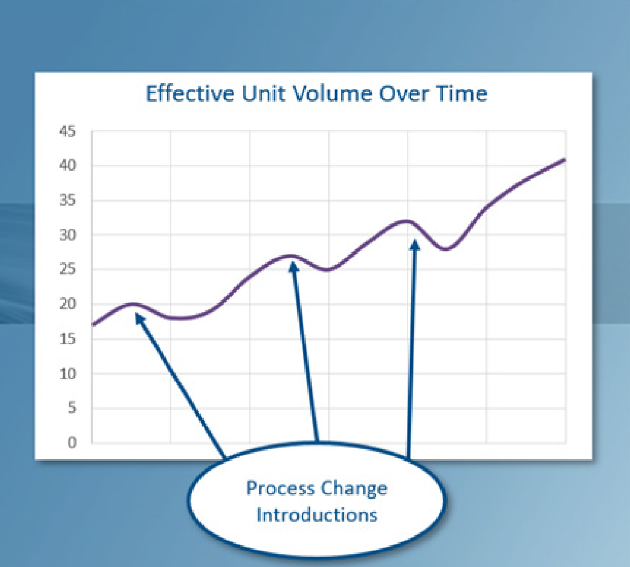 Effective Unit Volume Over Time

45
40
35
30
25
20
15
10
5
0

Process Change Introductions